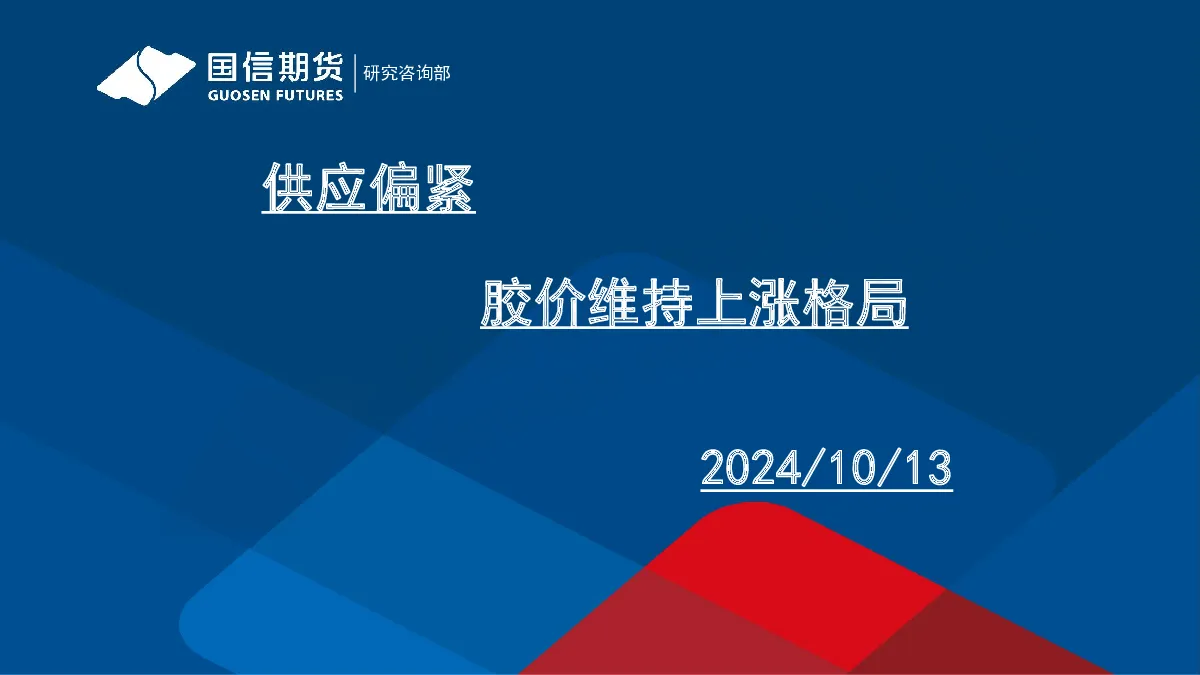 国信期货
GUOSEN FUTURES
研究咨询部

供应偏紧

胶价维持上涨格局

2024/10/13